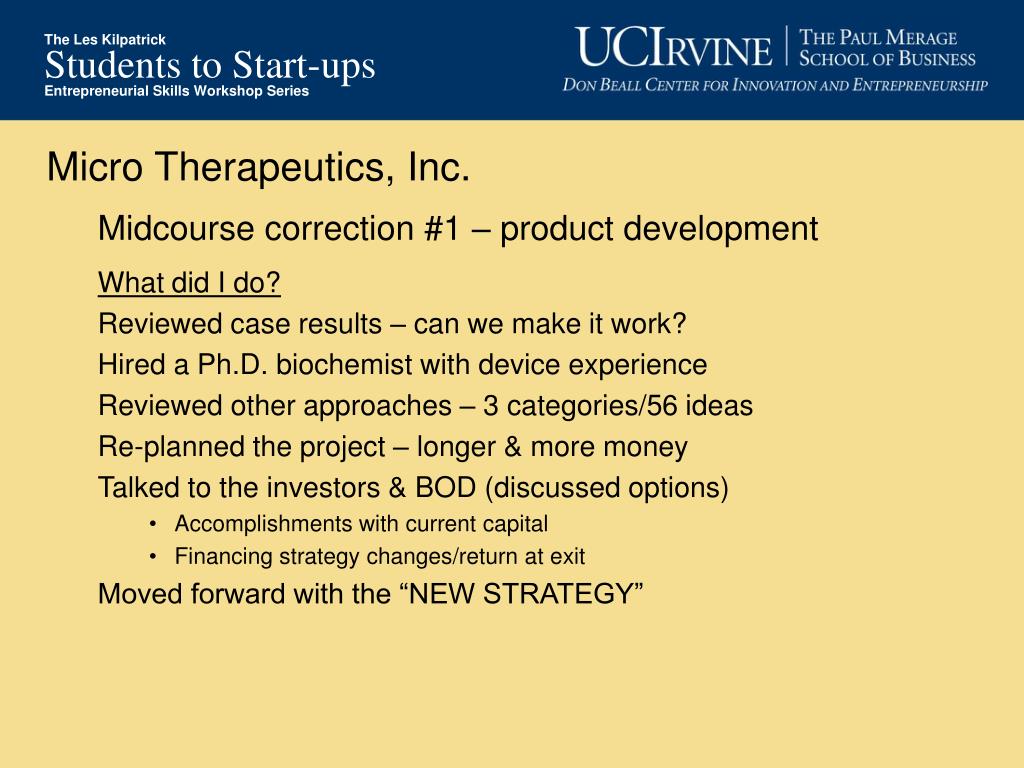 The Les Kilpatrick
Students to Start-ups
Entrepreneurial Skills Workshop Series

UCIRVINE | THE PAUL MERAGE SCHOOL OF BUSINESS
DON BEALL CENTER FOR INNOVATION AND ENTREPRENEURSHIP

Micro Therapeutics, Inc.

Midcourse correction #1 – product development

What did I do?
Reviewed case results – can we make it work?
Hired a Ph.D. biochemist with device experience
Reviewed other approaches – 3 categories/56 ideas
Re-planned the project – longer & more money
Talked to the investors & BOD (discussed options)
• Accomplishments with current capital
• Financing strategy changes/return at exit
Moved forward with the “NEW STRATEGY”